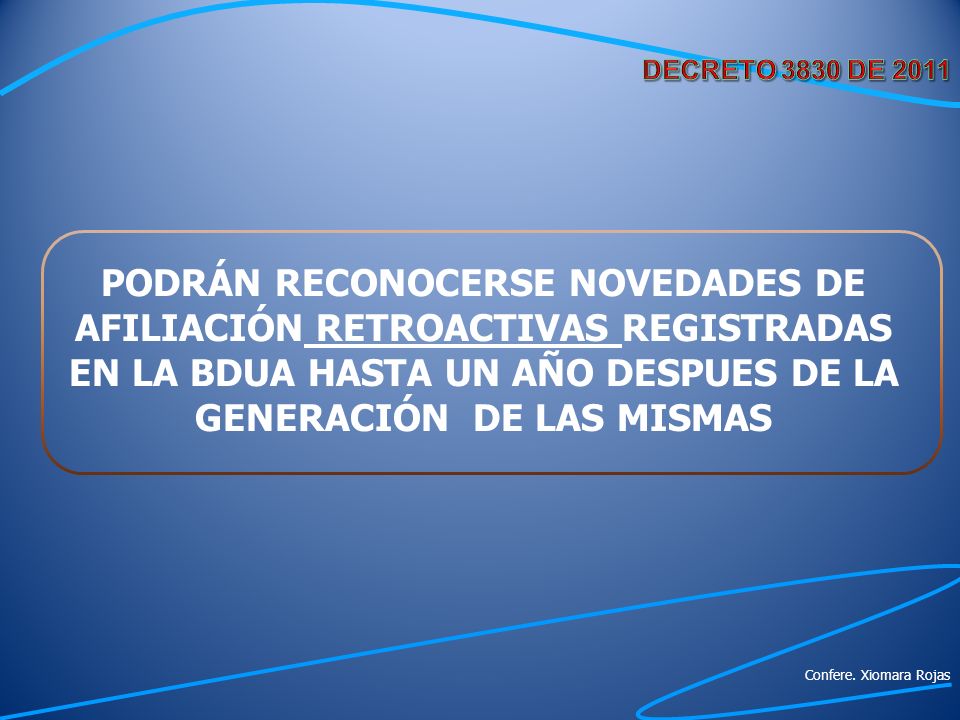 DECRETO 3830 DE 2011

PODRÁN RECONOCERSE NOVEDADES DE AFILIACIÓN RETROACTIVAS REGISTRADAS EN LA BDUA HASTA UN AÑO DESPUES DE LA GENERACIÓN DE LAS MISMAS

Confere. Xiomara Rojas